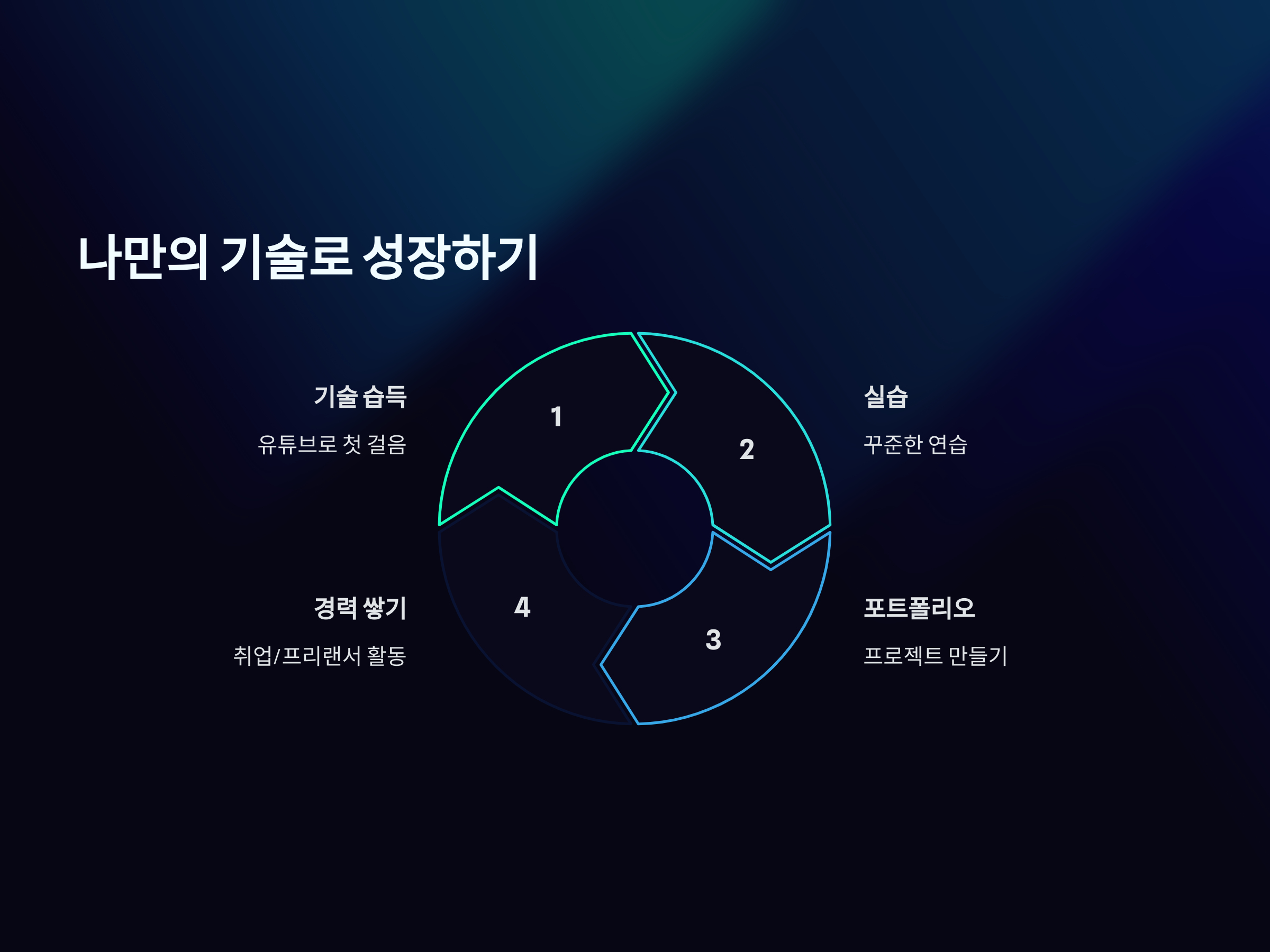 나만의 기술로 성장하기

기술 습득

유튜브로 첫 걸음

1

2

실습

꾸준한 연습

경력 쌓기

취업/프리랜서 활동

4

3

포트폴리오

프로젝트 만들기